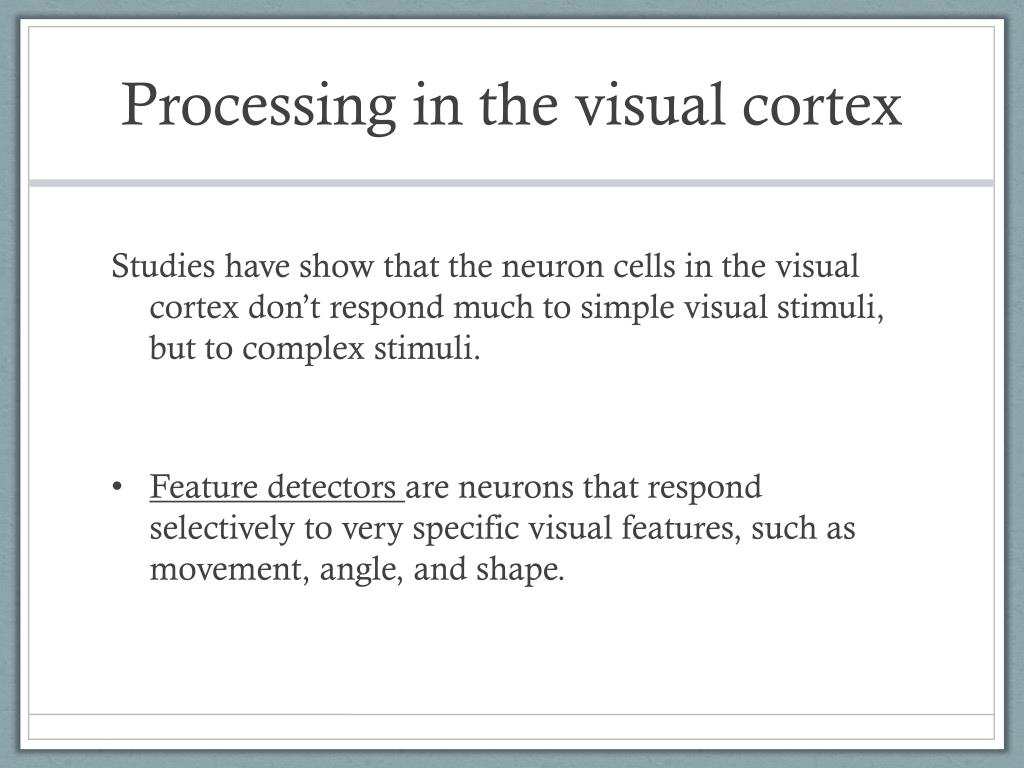 Processing in the visual cortex

Studies have show that the neuron cells in the visual cortex don’t respond much to simple visual stimuli, but to complex stimuli.

• Feature detectors are neurons that respond selectively to very specific visual features, such as movement, angle, and shape.